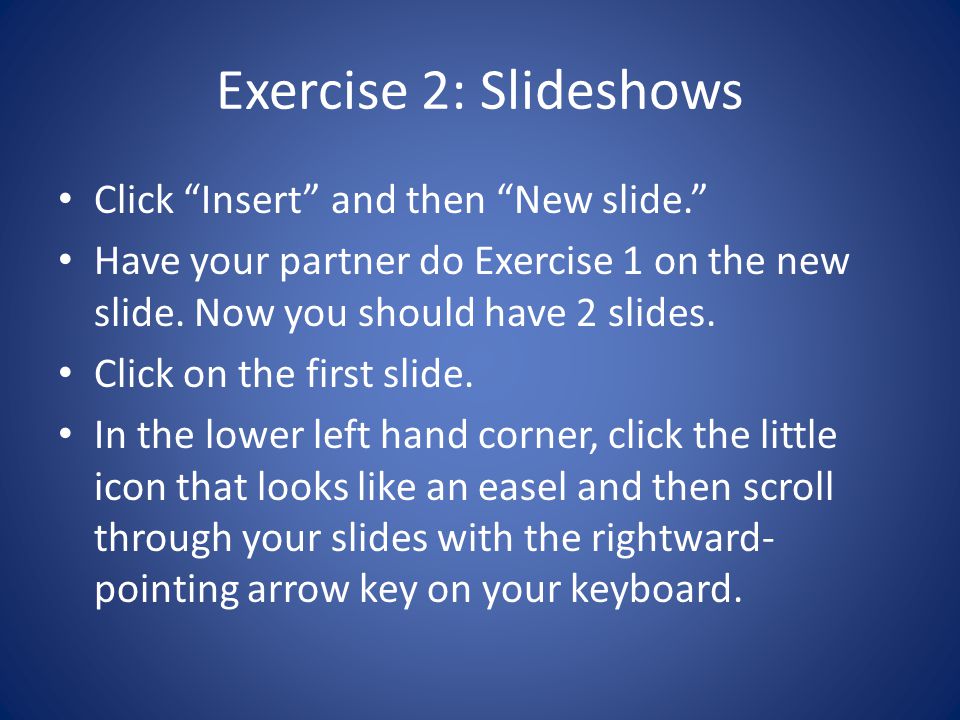 Exercise 2: Slideshows

• Click “Insert” and then “New slide.”
• Have your partner do Exercise 1 on the new slide. Now you should have 2 slides.
• Click on the first slide.
• In the lower left hand corner, click the little icon that looks like an easel and then scroll through your slides with the rightward-pointing arrow key on your keyboard.